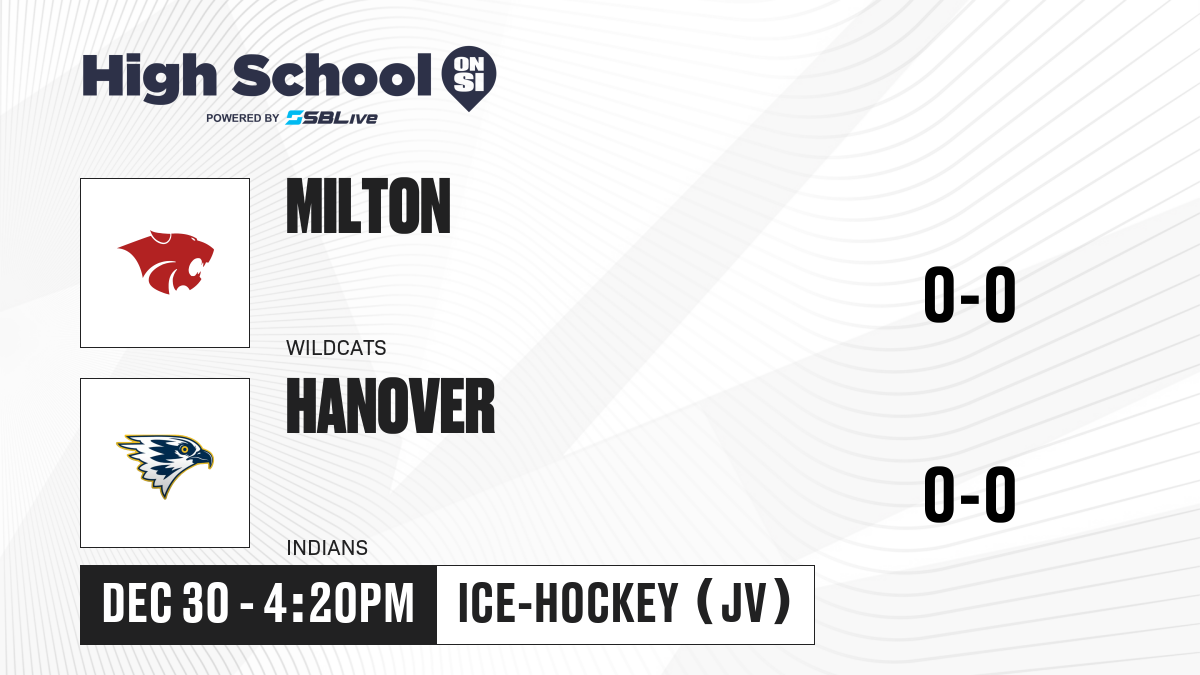 High School ON SI
POWERED BY SBLive

MILTON
WILDCATS
0-0

HANOVER
INDIANS
0-0

DEC 30 - 4:20PM
ICE-HOCKEY (JV)